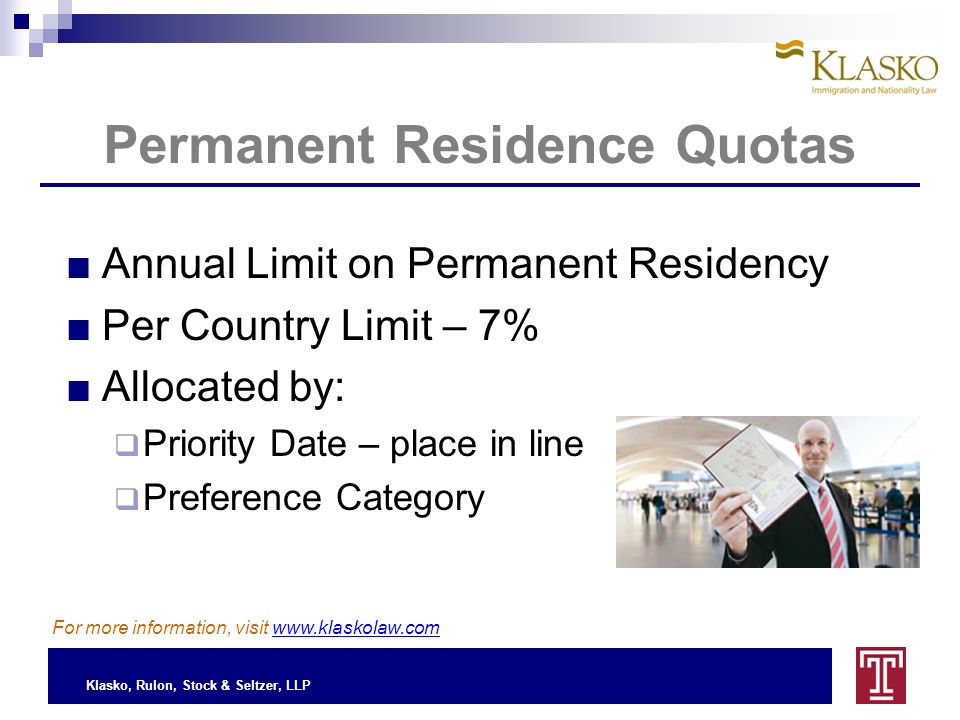 KLASKO
Immigration and Nationality Law

Permanent Residence Quotas

■ Annual Limit on Permanent Residency
■ Per Country Limit – 7%
■ Allocated by:
❑ Priority Date – place in line
❑ Preference Category

For more information, visit www.klaskolaw.com

Klasko, Rulon, Stock & Seltzer, LLP

T